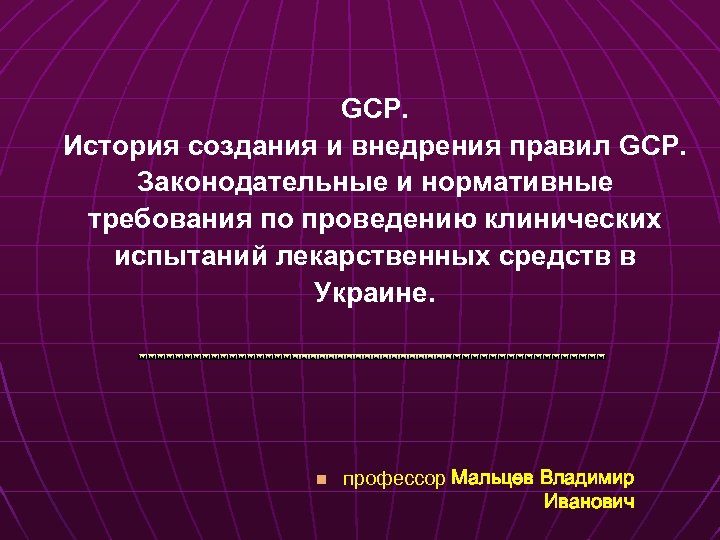 GCP.
История создания и внедрения правил GCP. Законодательные и нормативные требования по проведению клинических испытаний лекарственных средств в Украине.

профессор Мальцев Владимир Иванович